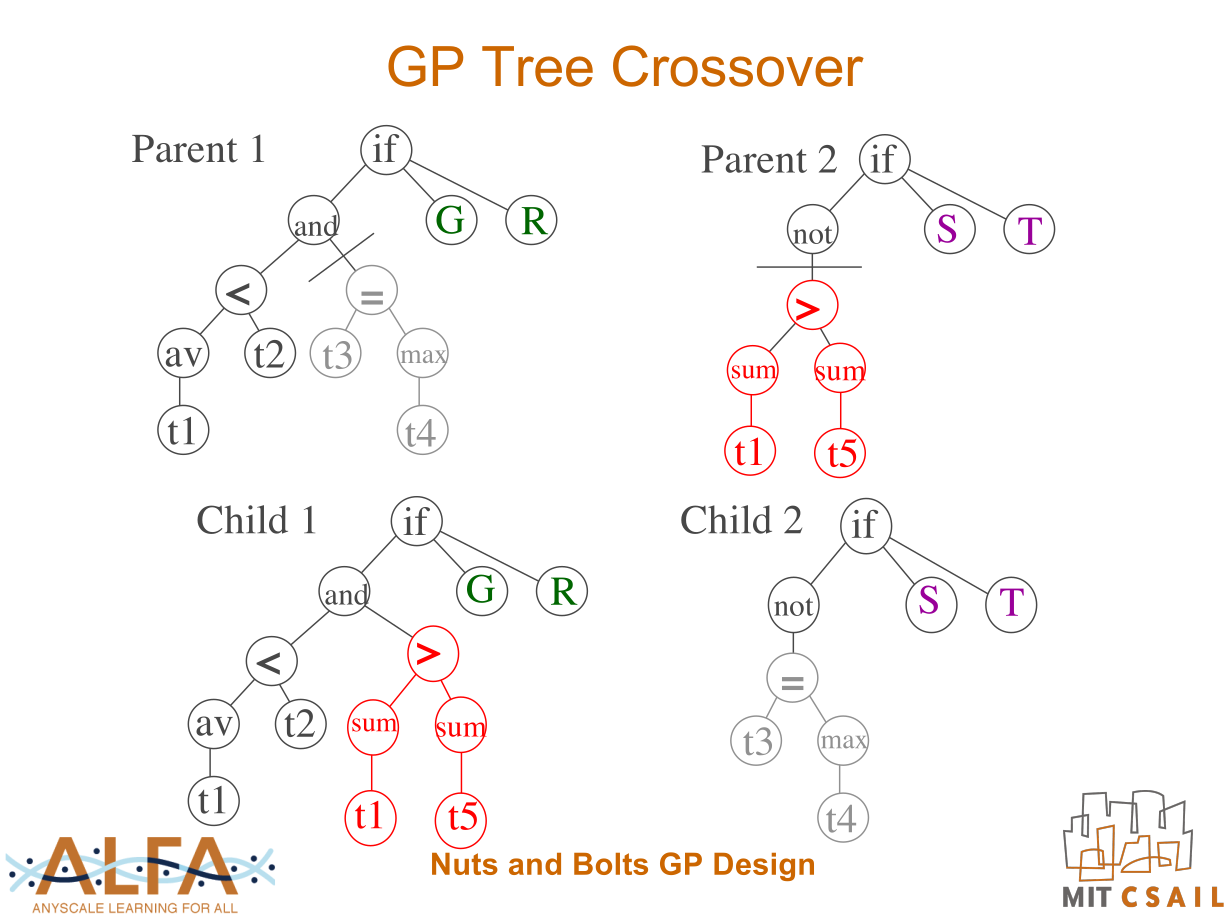 GP Tree Crossover

Parent 1 if and G R < = av t2 t3 max t1 t4

Parent 2 if not S T > sum sum t1 t5

Child 1 if and G R < > av t2 sum sum t1 t1 t5

Child 2 if not S T = t3 max t4

ALFA
ANYSCALE LEARNING FOR ALL

Nuts and Bolts GP Design

MIT CSAIL